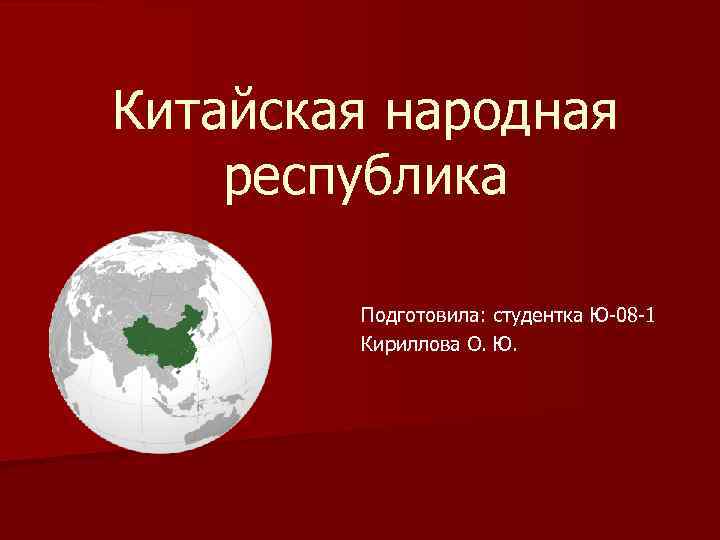 Китайская народная республика

Подготовила: студентка Ю-08-1
Кириллова О. Ю.